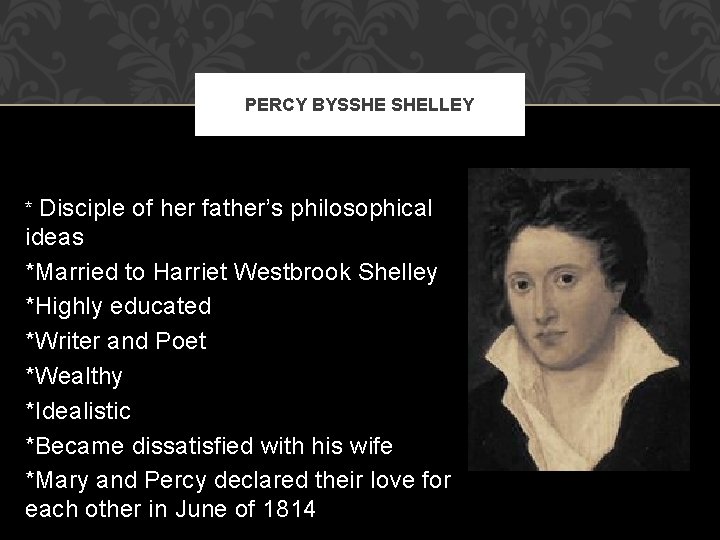 PERCY BYSSHE SHELLEY

* Disciple of her father's philosophical ideas
*Married to Harriet Westbrook Shelley
*Highly educated
*Writer and Poet
*Wealthy
*Idealistic
*Became dissatisfied with his wife
*Mary and Percy declared their love for each other in June of 1814